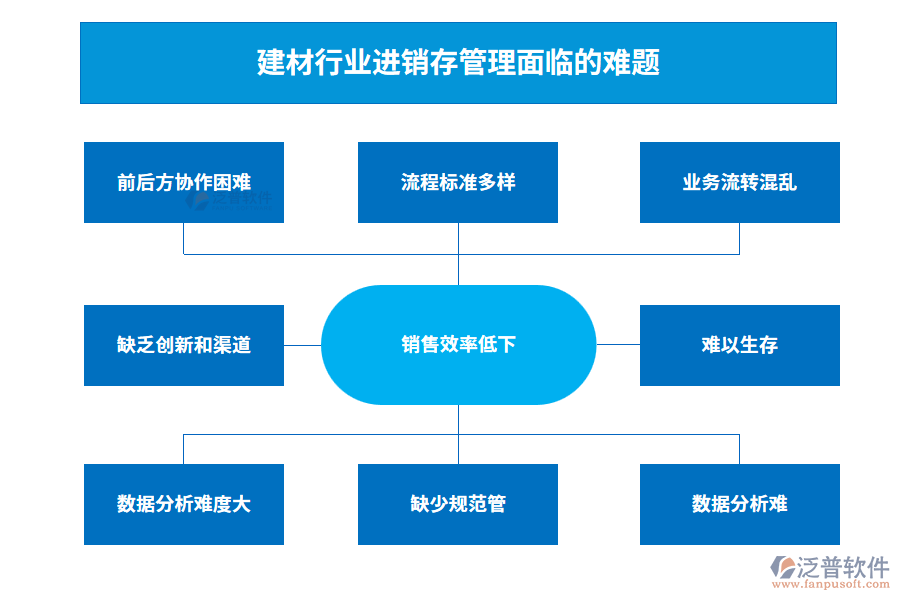 建材行业进销存管理面临的难题

前后方协作困难

泛普软件

流程标准多样

业务流转混乱

缺乏创新和渠道

销售效率低下

难以生存

数据分析难度大

缺少规范管

数据分析难

泛普软件
www.fanpusoft.com